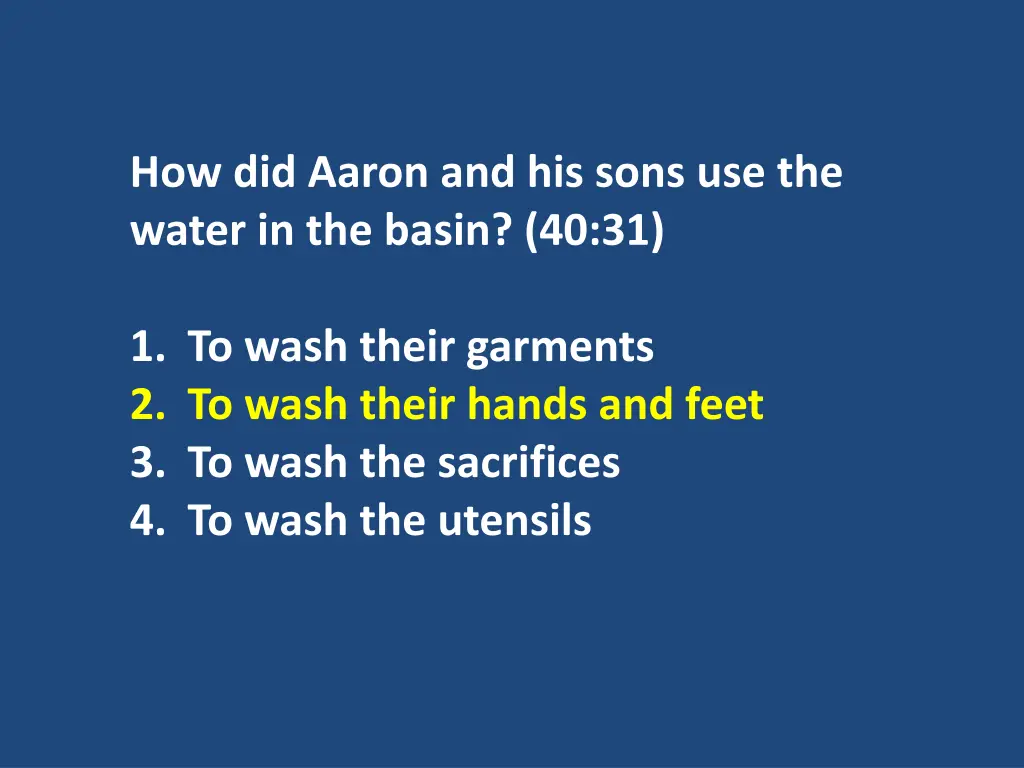 How did Aaron and his sons use the water in the basin? (40:31)

1. To wash their garments
2. To wash their hands and feet
3. To wash the sacrifices
4. To wash the utensils